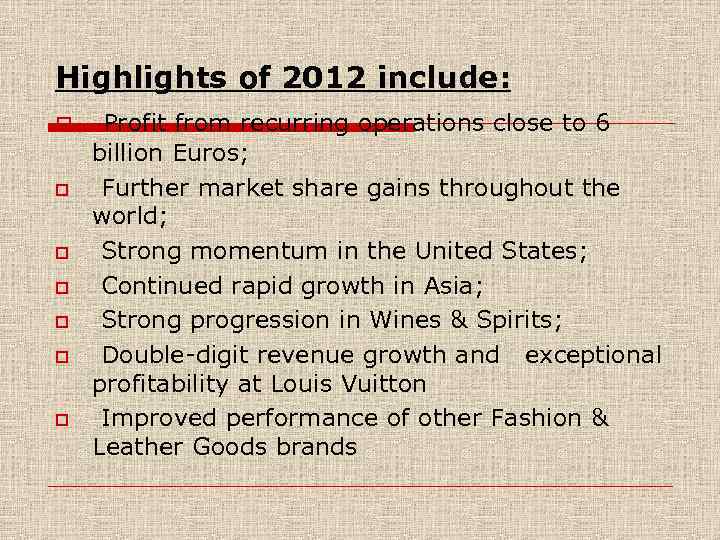 Highlights of 2012 include:

Profit from recurring operations close to 6 billion Euros;

Further market share gains throughout the world;

Strong momentum in the United States;

Continued rapid growth in Asia;

Strong progression in Wines & Spirits;

Double-digit revenue growth and exceptional profitability at Louis Vuitton

Improved performance of other Fashion & Leather Goods brands